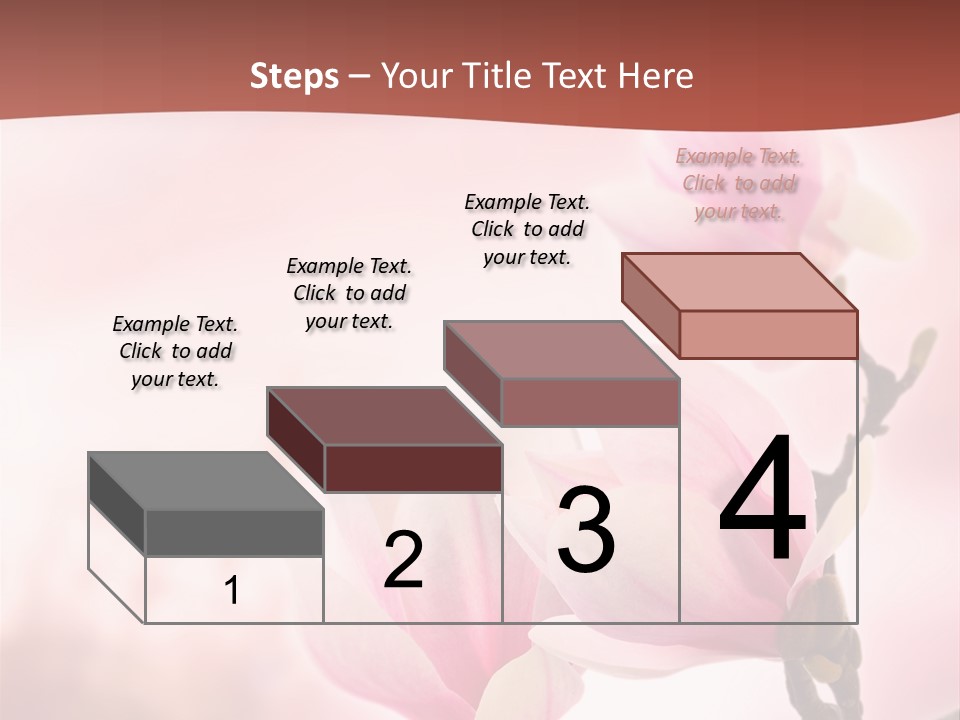 Steps – Your Title Text Here

Example Text. Click to add your text.

Example Text. Click to add your text.

Example Text. Click to add your text.

Example Text. Click to add your text.

1

2

3

4